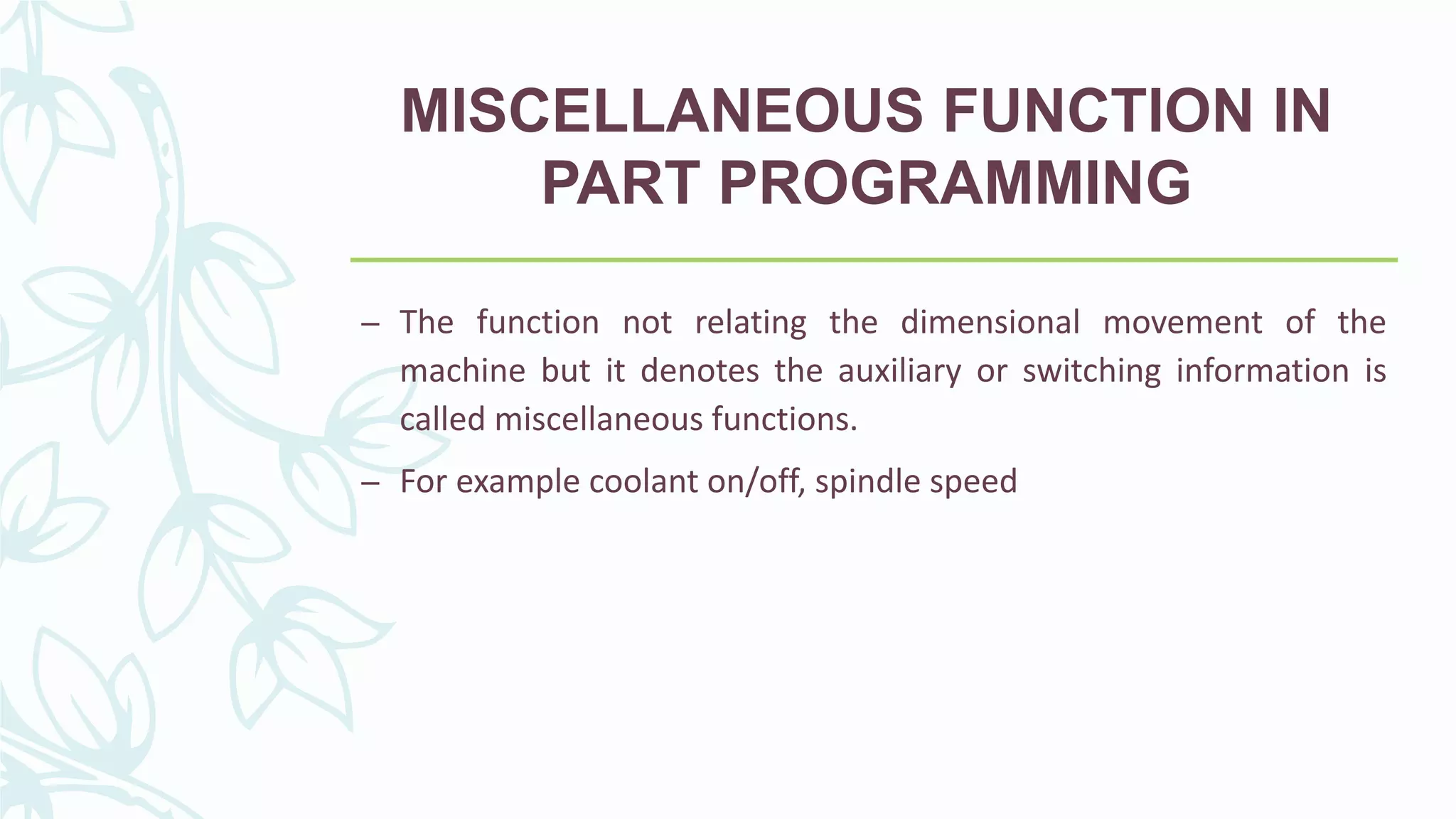 MISCELLANEOUS FUNCTION IN PART PROGRAMMING

– The function not relating the dimensional movement of the machine but it denotes the auxiliary or switching information is called miscellaneous functions.

– For example coolant on/off, spindle speed